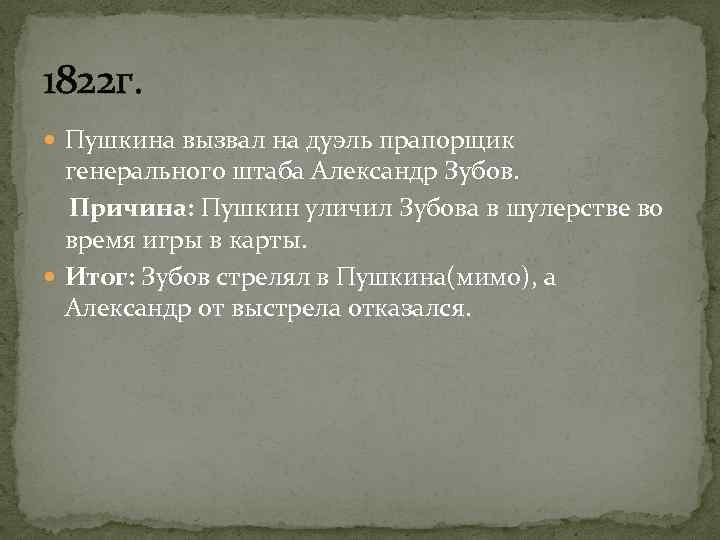 1822г.

Пушкина вызвал на дуэль прапорщик генерального штаба Александр Зубов.

Причина: Пушкин уличил Зубова в шулерстве во время игры в карты.

Итог: Зубов стрелял в Пушкина(мимо), а Александр от выстрела отказался.